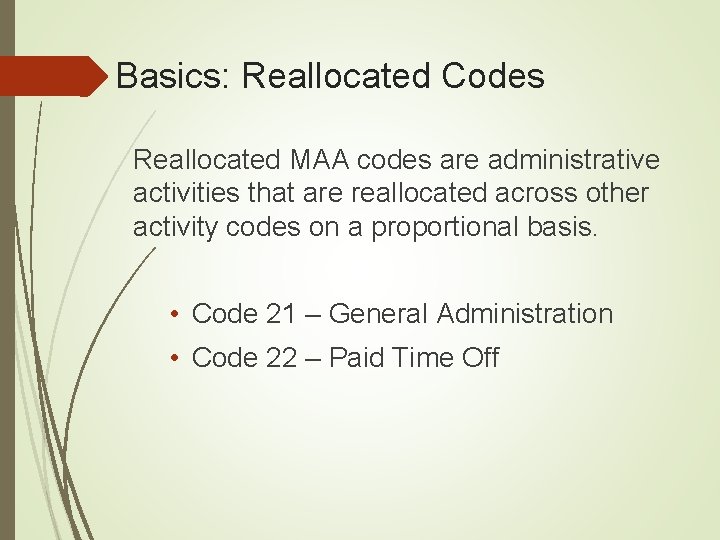 Basics: Reallocated Codes

Reallocated MAA codes are administrative activities that are reallocated across other activity codes on a proportional basis.

• Code 21 – General Administration
• Code 22 – Paid Time Off